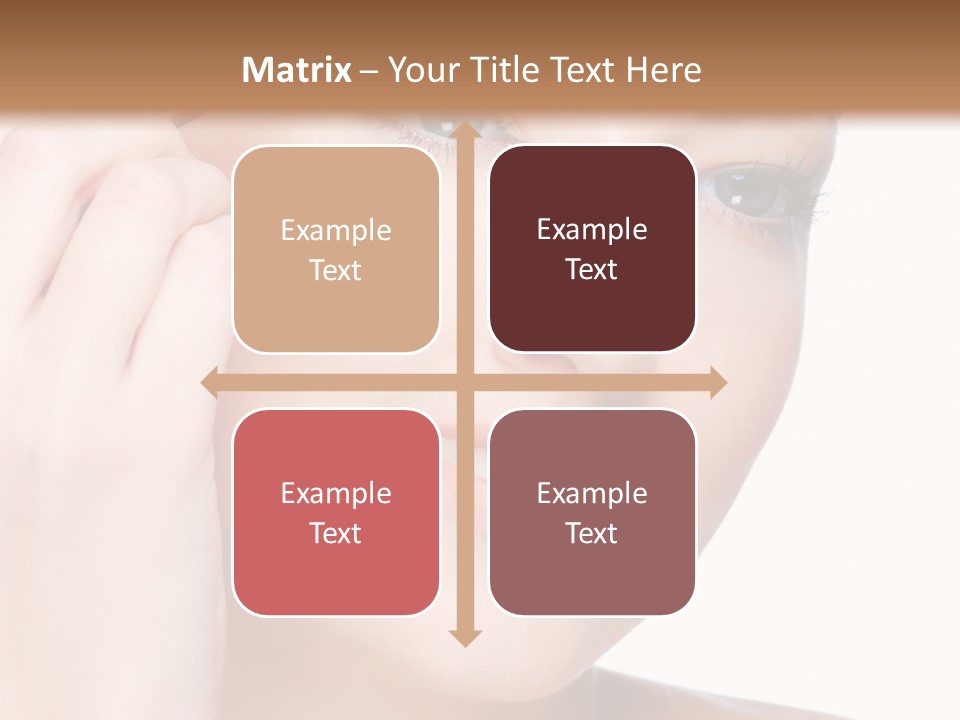 Matrix – Your Title Text Here

Example Text

Example Text

Example Text

Example Text